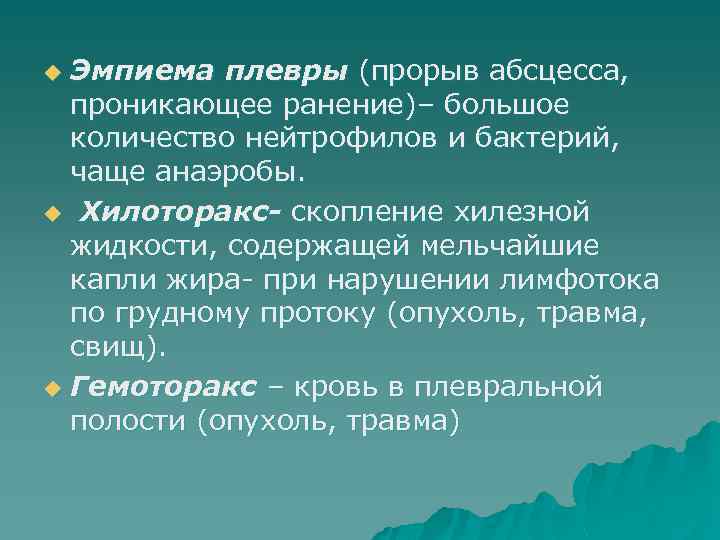 Эмпиема плевры (прорыв абсцесса, проникающее ранение)– большое количество нейтрофилов и бактерий, чаще анаэробы.

Хилоторакс- скопление хилезной жидкости, содержащей мельчайшие капли жира- при нарушении лимфотока по грудному протоку (опухоль, травма, свищ).

Гемоторакс – кровь в плевральной полости (опухоль, травма)